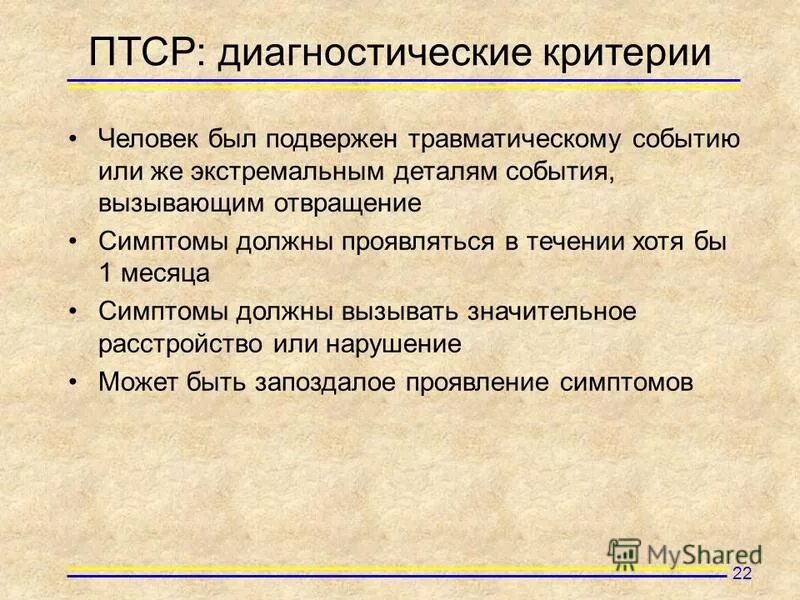 ПТСР: диагностические критерии

• Человек был подвержен травматическому событию или же экстремальным деталям события, вызывающим отвращение

• Симптомы должны проявляться в течении хотя бы 1 месяца

• Симптомы должны вызывать значительное расстройство или нарушение

• Может быть запоздалое проявление симптомов

MyShared

22